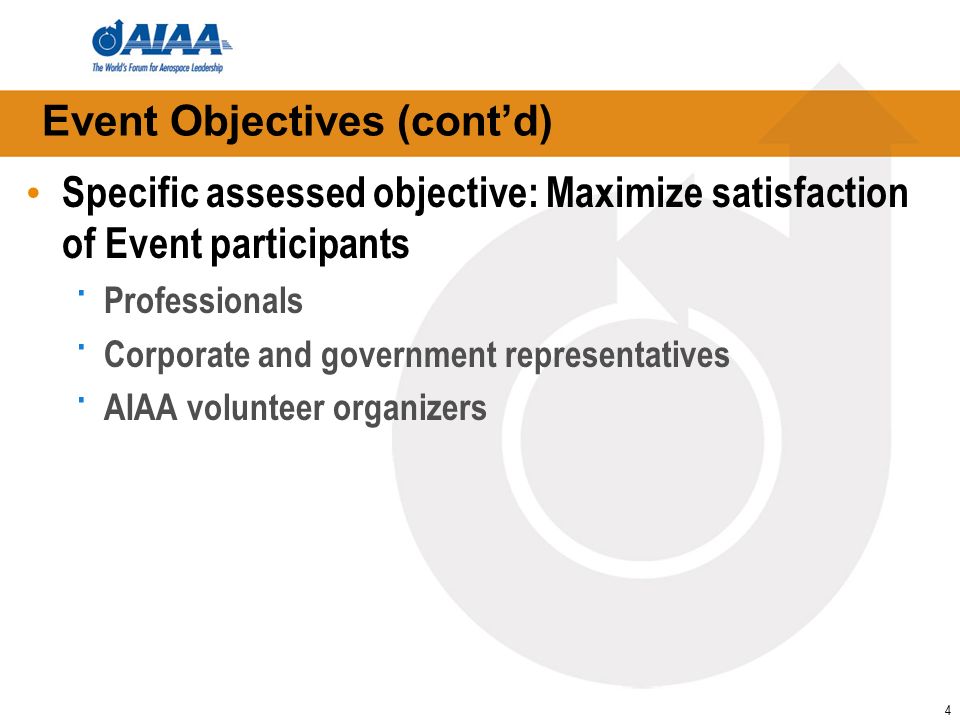 AIAA
The World's Forum for Aerospace Leadership

Event Objectives (cont'd)

• Specific assessed objective: Maximize satisfaction of Event participants
  · Professionals
  · Corporate and government representatives
  · AIAA volunteer organizers

4